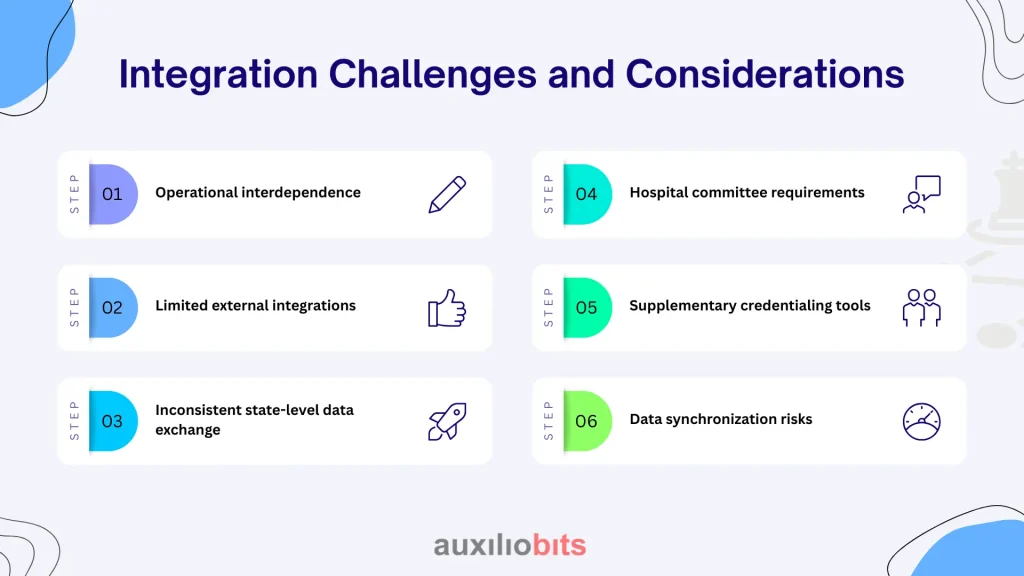 Integration Challenges and Considerations

STEP 01 Operational interdependence

STEP 02 Limited external integrations

STEP 03 Inconsistent state-level data exchange

STEP 04 Hospital committee requirements

STEP 05 Supplementary credentialing tools

STEP 06 Data synchronization risks

auxiliobits